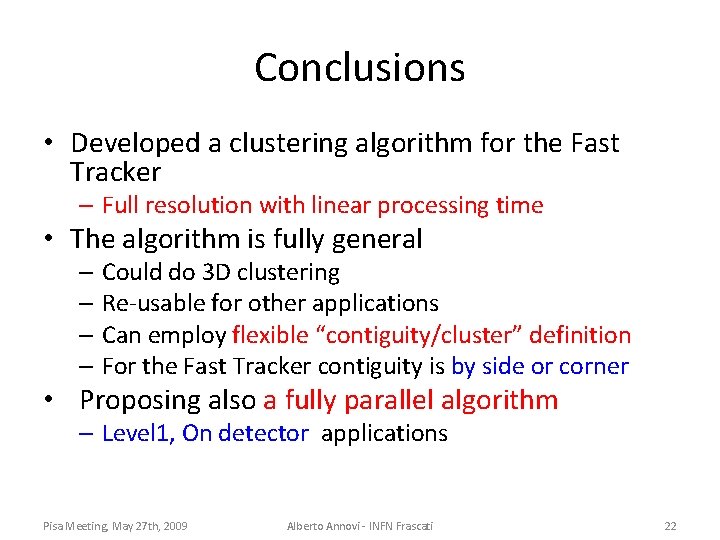 Conclusions

• Developed a clustering algorithm for the Fast Tracker
– Full resolution with linear processing time
• The algorithm is fully general
– Could do 3D clustering
– Re-usable for other applications
– Can employ flexible “contiguity/cluster” definition
– For the Fast Tracker contiguity is by side or corner
• Proposing also a fully parallel algorithm
– Level1, On detector applications

Pisa Meeting, May 27th, 2009
Alberto Annovi - INFN Frascati
22